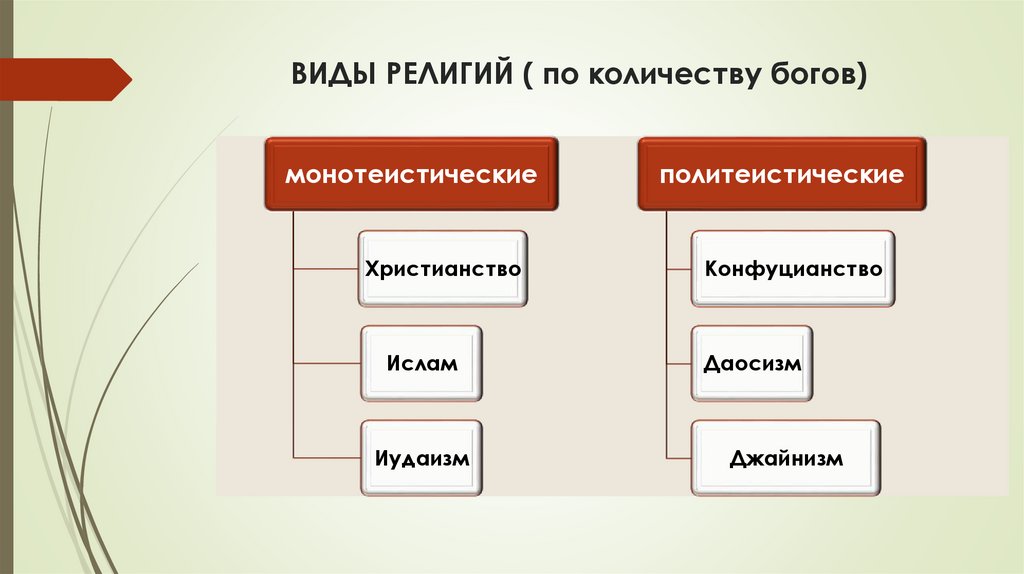 ВИДЫ РЕЛИГИЙ ( по количеству богов)

монотеистические

Христианство

Ислам

Иудаизм

политеистические

Конфуцианство

Даосизм

Джайнизм